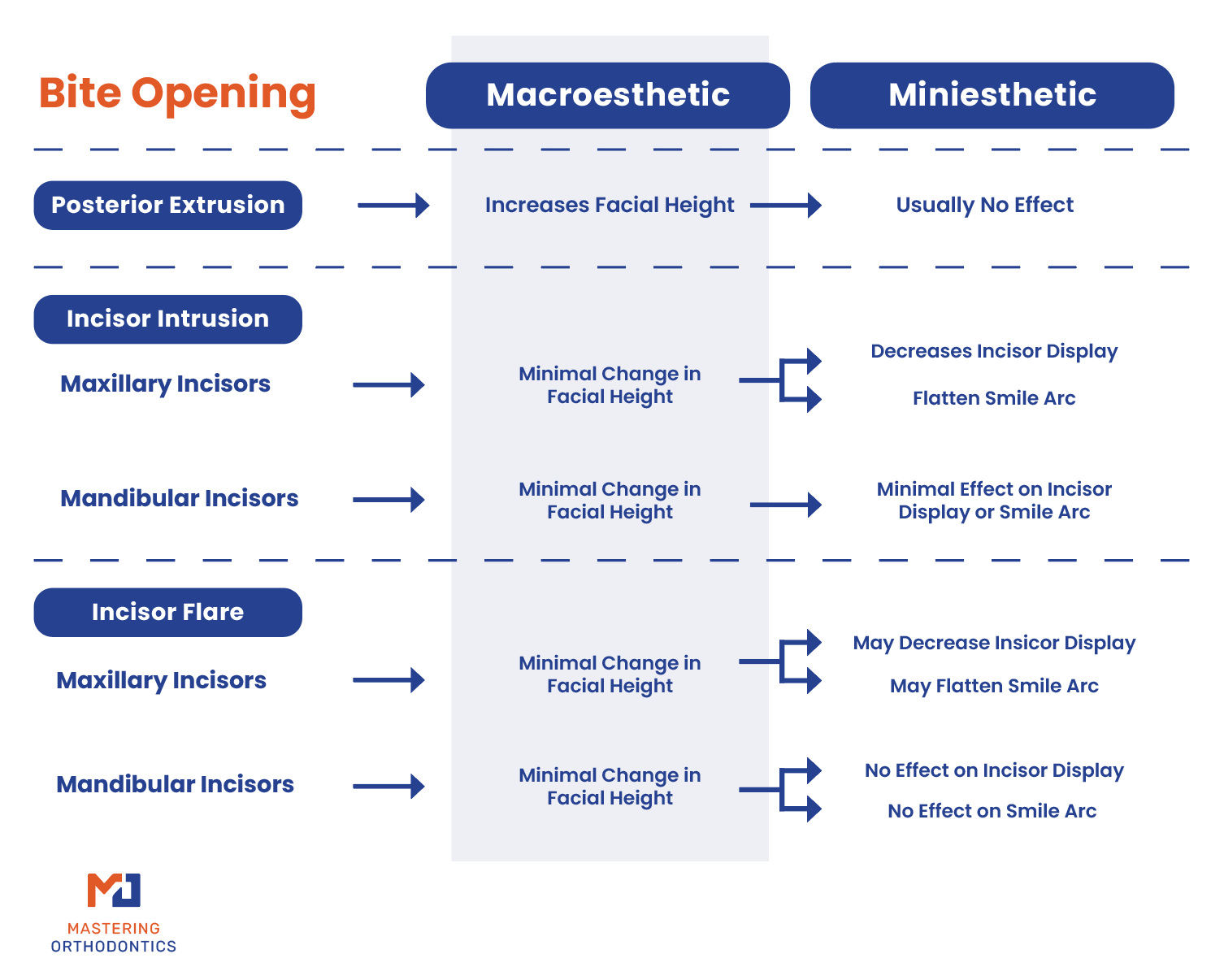 Bite Opening

Macroesthetic

Miniesthetic

Posterior Extrusion

Increases Facial Height

Usually No Effect

Incisor Intrusion

Maxillary Incisors

Minimal Change in Facial Height

Decreases Incisor Display

Flatten Smile Arc

Mandibular Incisors

Minimal Change in Facial Height

Minimal Effect on Incisor Display or Smile Arc

Incisor Flare

Maxillary Incisors

Minimal Change in Facial Height

May Decrease Insicor Display

May Flatten Smile Arc

Mandibular Incisors

Minimal Change in Facial Height

No Effect on Incisor Display

No Effect on Smile Arc

MASTERING ORTHODONTICS